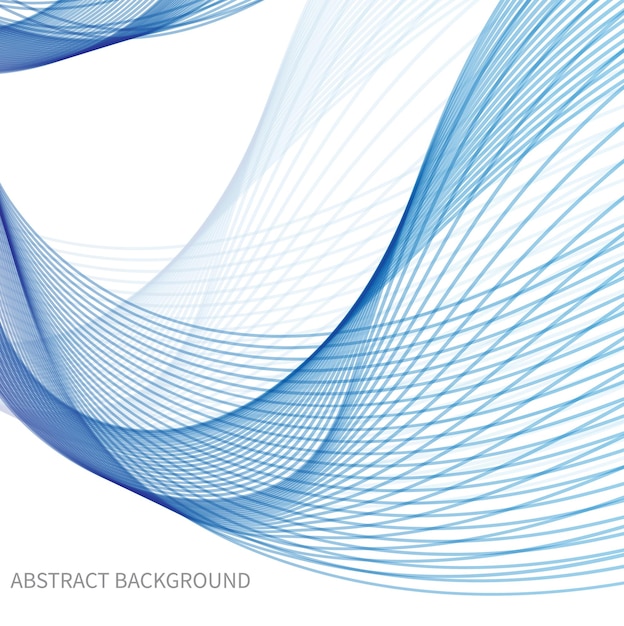 ABSTRACT BACKGROUND